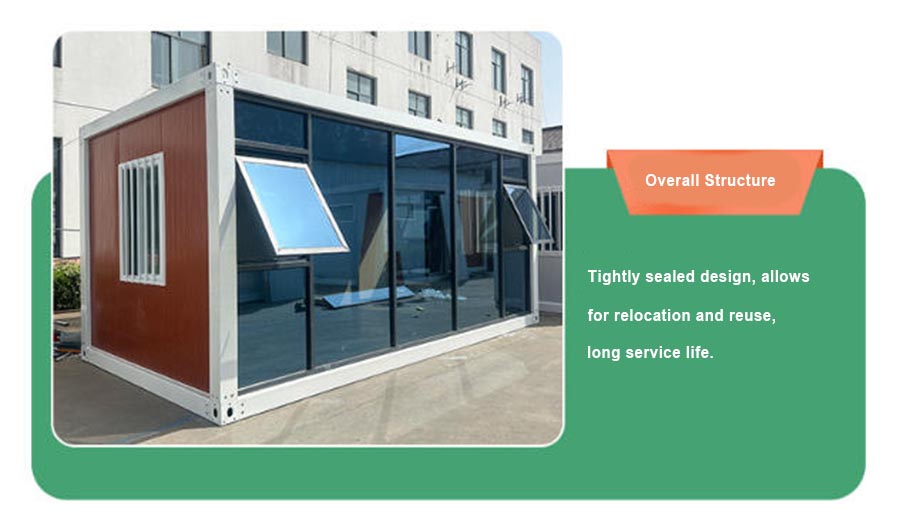 Overall Structure

Tightly sealed design, allows for relocation and reuse, long service life.